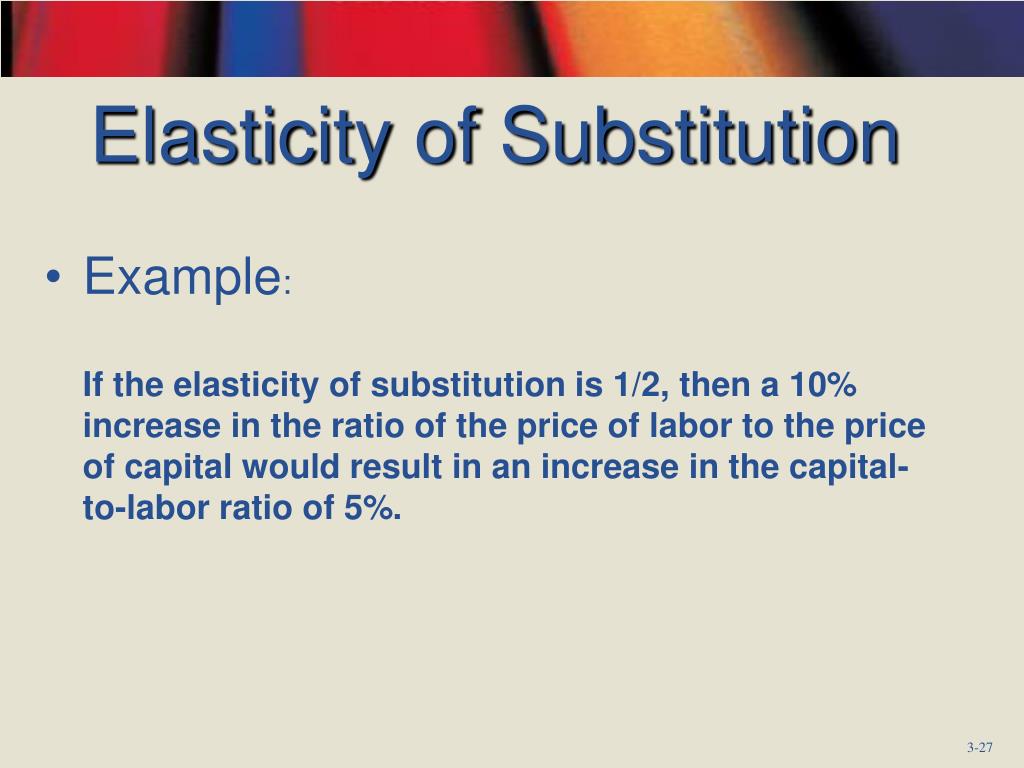 Elasticity of Substitution

• Example:

If the elasticity of substitution is 1/2, then a 10% increase in the ratio of the price of labor to the price of capital would result in an increase in the capital-to-labor ratio of 5%.

3-27